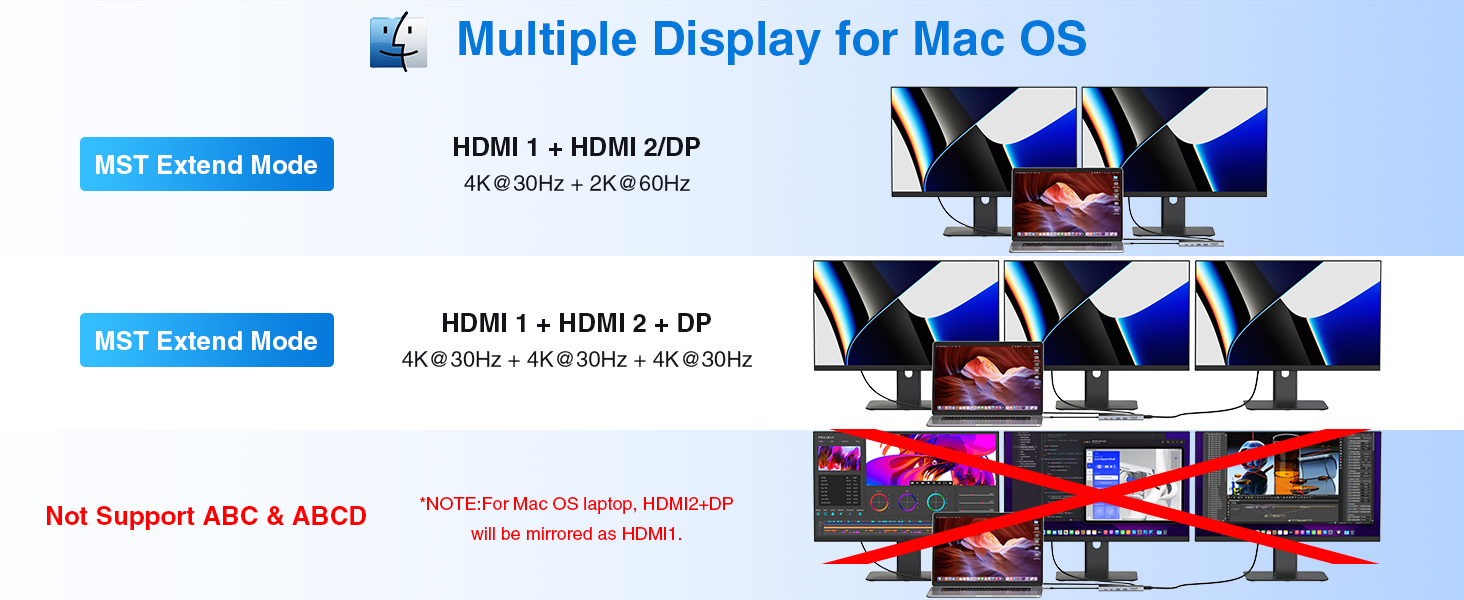 Multiple Display for Mac OS

MST Extend Mode

HDMI 1 + HDMI 2/DP
4K@30Hz + 2K@60Hz

MST Extend Mode

HDMI 1 + HDMI 2 + DP
4K@30Hz + 4K@30Hz + 4K@30Hz

Not Support ABC & ABCD

*NOTE:For Mac OS laptop, HDMI2+DP will be mirrored as HDMI1.